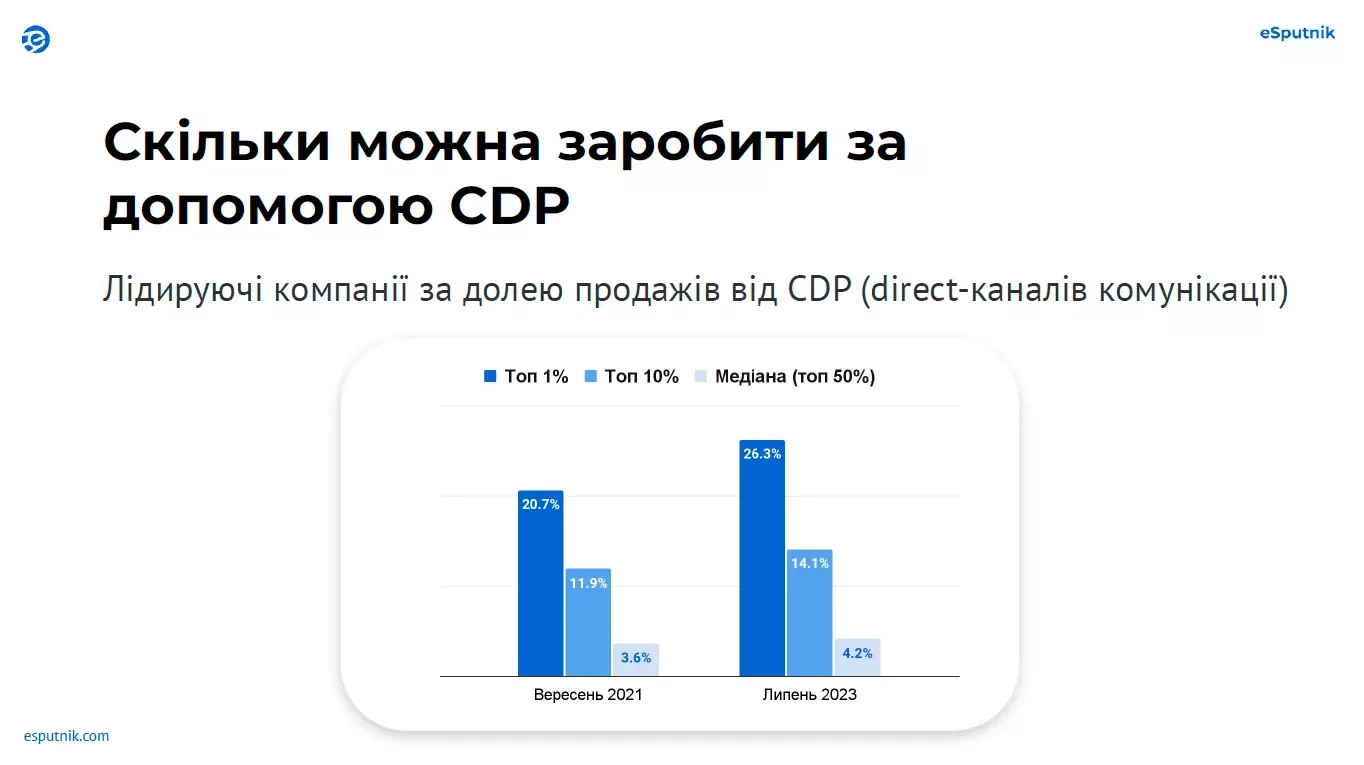 eSputnik

Скільки можна заробити за допомогою CDP

Лідируючі компанії за долею продажів від CDP (direct-каналів комунікації)

Топ 1% Топ 10% Медіана (топ 50%)

20.7%
11.9%
3.6%
26.3%
14.1%
4.2%

Вересень 2021
Липень 2023

esputnik.com